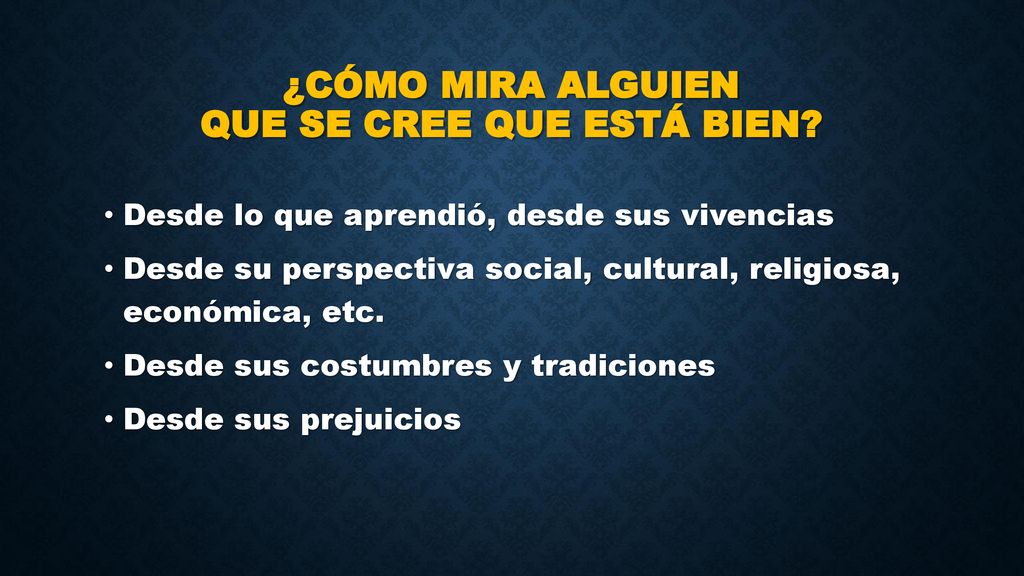 ¿CÓMO MIRA ALGUIEN
QUE SE CREE QUE ESTÁ BIEN?

• Desde lo que aprendió, desde sus vivencias
• Desde su perspectiva social, cultural, religiosa, económica, etc.
• Desde sus costumbres y tradiciones
• Desde sus prejuicios